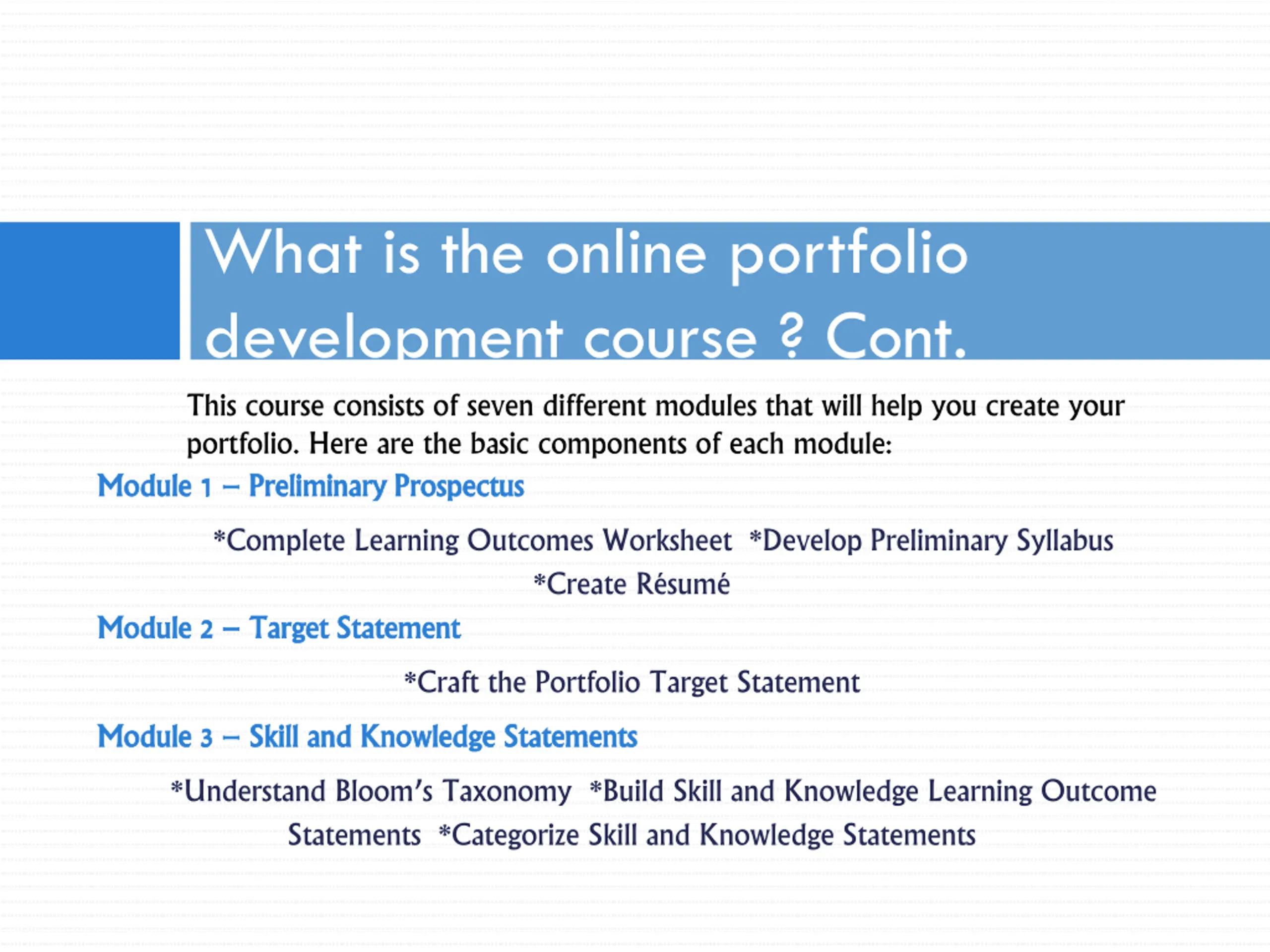 What is the online portfolio development course ? Cont.

This course consists of seven different modules that will help you create your portfolio. Here are the basic components of each module:

Module 1 – Preliminary Prospectus

*Complete Learning Outcomes Worksheet *Develop Preliminary Syllabus *Create Résumé

Module 2 – Target Statement

*Craft the Portfolio Target Statement

Module 3 – Skill and Knowledge Statements

*Understand Bloom's Taxonomy *Build Skill and Knowledge Learning Outcome Statements *Categorize Skill and Knowledge Statements